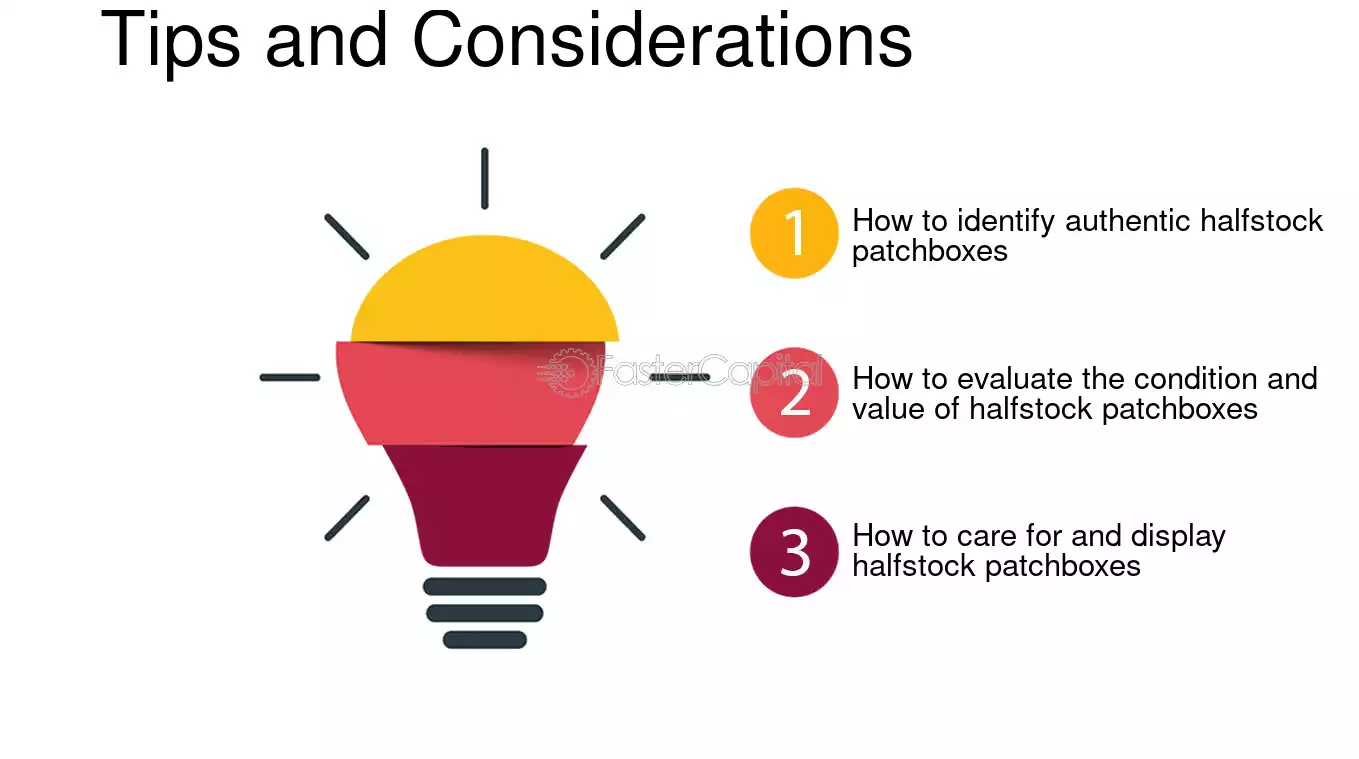 Tips and Considerations

1 How to identify authentic halfstock patchboxes

2 How to evaluate the condition and value of halfstock patchboxes

3 How to care for and display halfstock patchboxes

FasterCapital